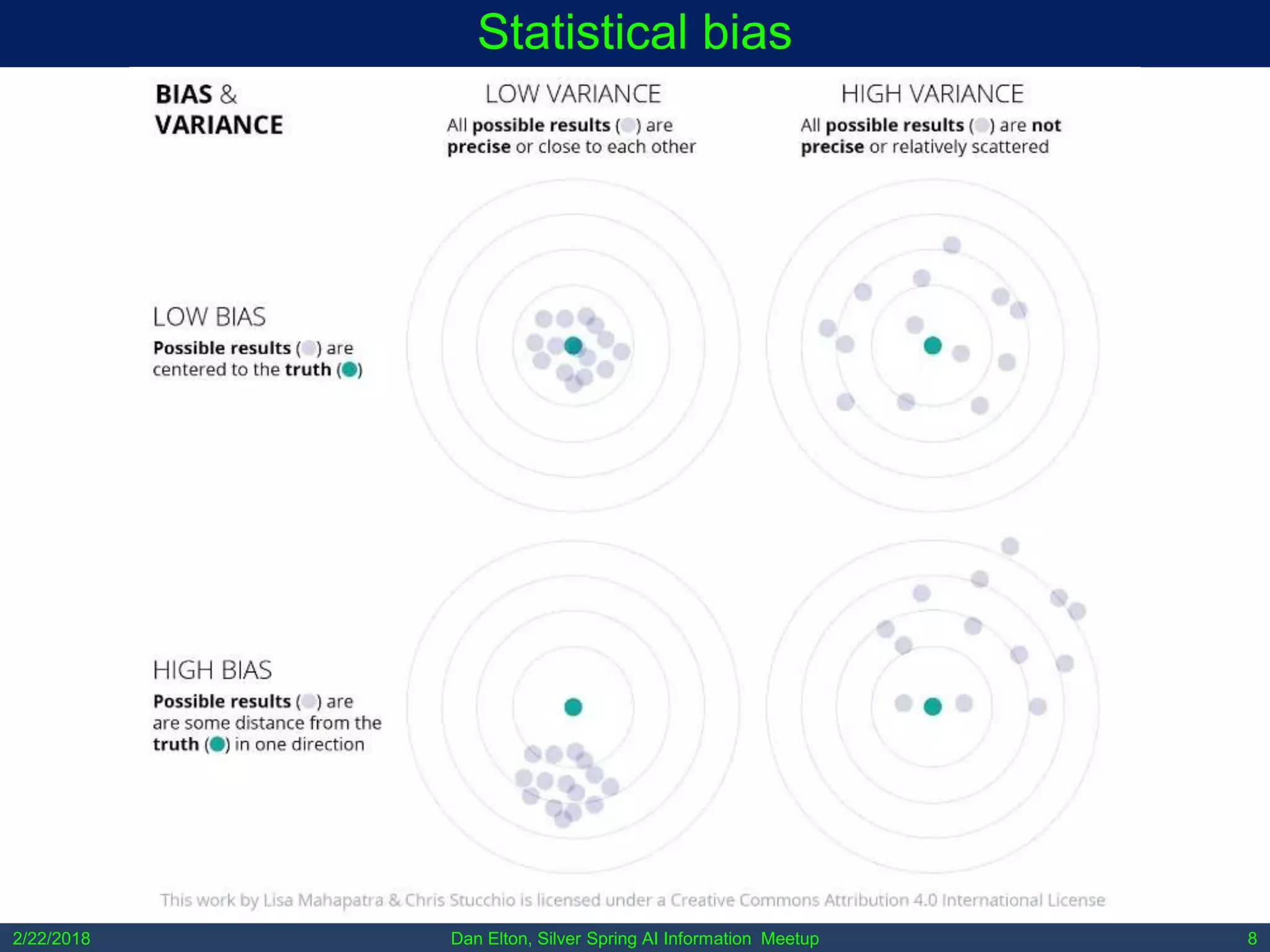 Statistical bias

BIAS & VARIANCE

LOW VARIANCE
All possible results ( ) are precise or close to each other

HIGH VARIANCE
All possible results ( ) are not precise or relatively scattered

LOW BIAS
Possible results ( ) are centered to the truth ( )

HIGH BIAS
Possible results ( ) are are some distance from the truth ( ) in one direction

This work by Lisa Mahapatra & Chris Stucchio is licensed under a Creative Commons Attribution 4.0 International License

2/22/2018
Dan Elton, Silver Spring AI Information Meetup
8